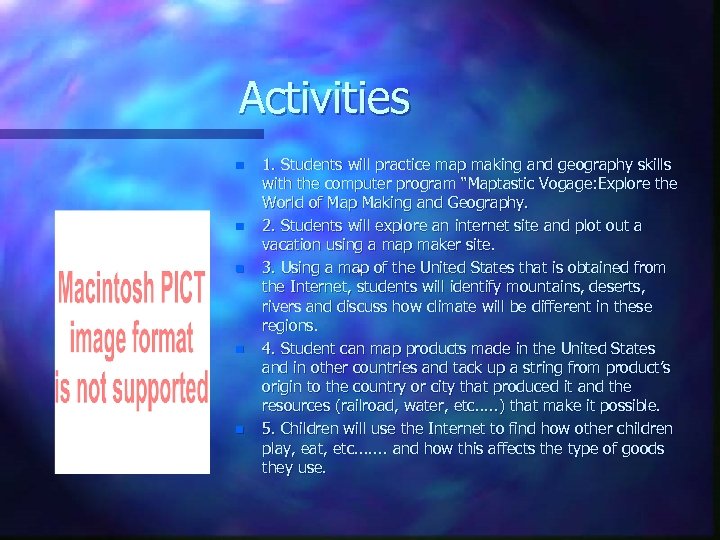 Activities

Macintosh PICT image format is not supported

1. Students will practice map making and geography skills with the computer program "Maptastic Vogage:Explore the World of Map Making and Geography.

2. Students will explore an internet site and plot out a vacation using a map maker site.

3. Using a map of the United States that is obtained from the Internet, students will identify mountains, deserts, rivers and discuss how climate will be different in these regions.

4. Student can map products made in the United States and in other countries and tack up a string from product's origin to the country or city that produced it and the resources (railroad, water, etc.....) that make it possible.

5. Children will use the Internet to find how other children play, eat, etc....... and how this affects the type of goods they use.